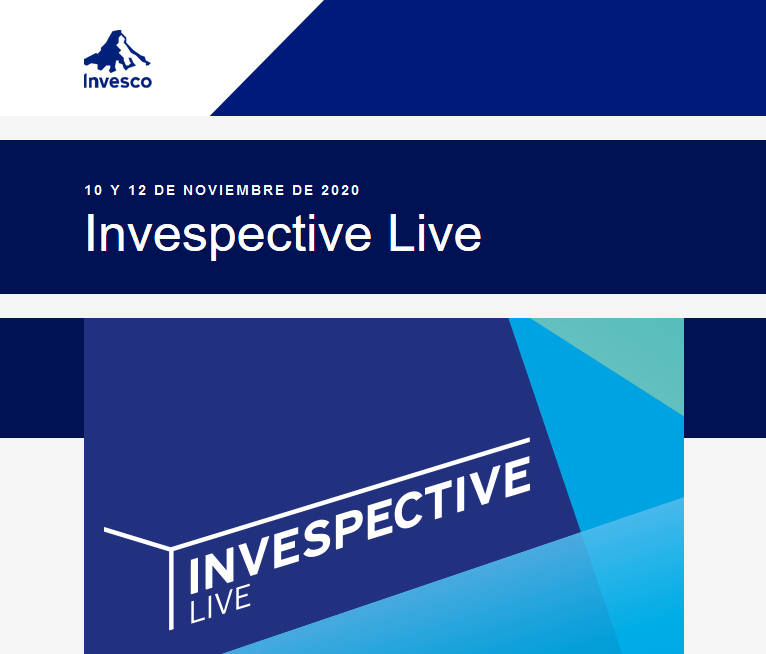 Invesco

10 Y 12 DE NOVIEMBRE DE 2020

Invespective Live

INVESPECTIVE
LIVE